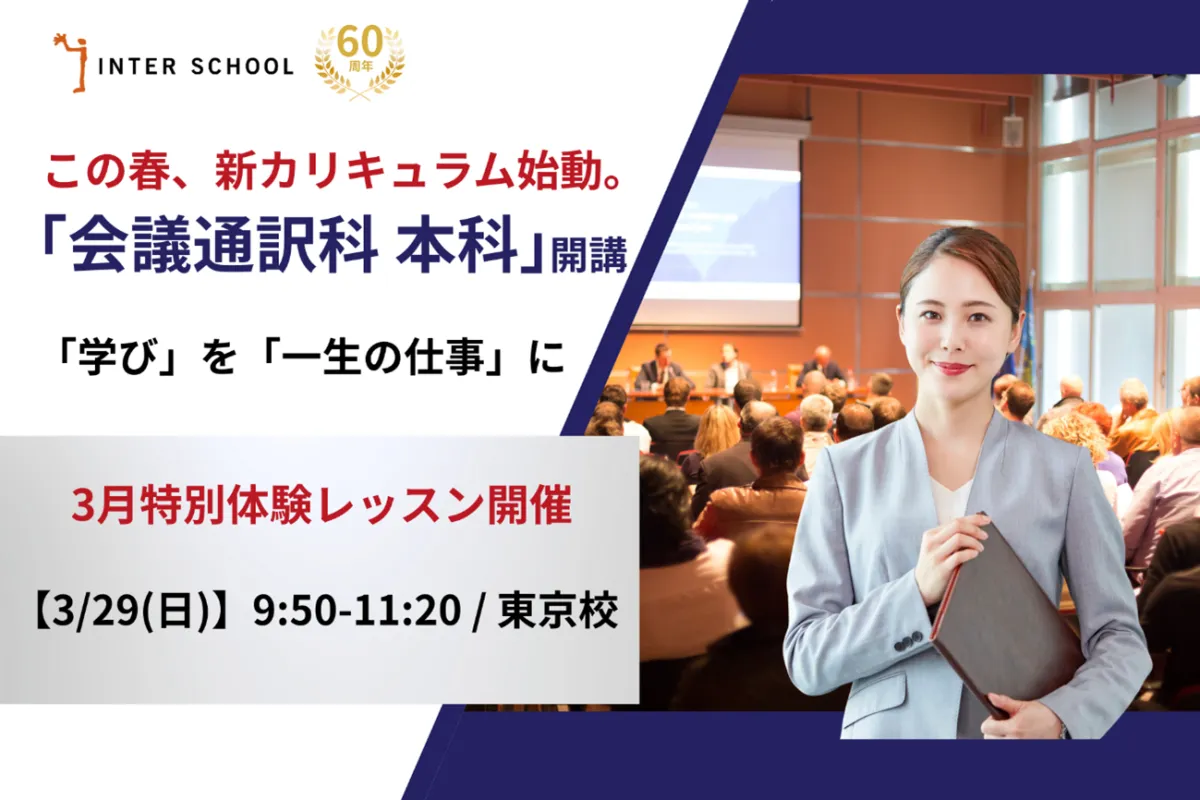 INTER SCHOOL

60
周年

この春、新カリキュラム始動。
「会議通訳科 本科」開講

「学び」を「一生の仕事」に

3月特別体験レッスン開催

【3/29(日)】9:50-11:20 / 東京校